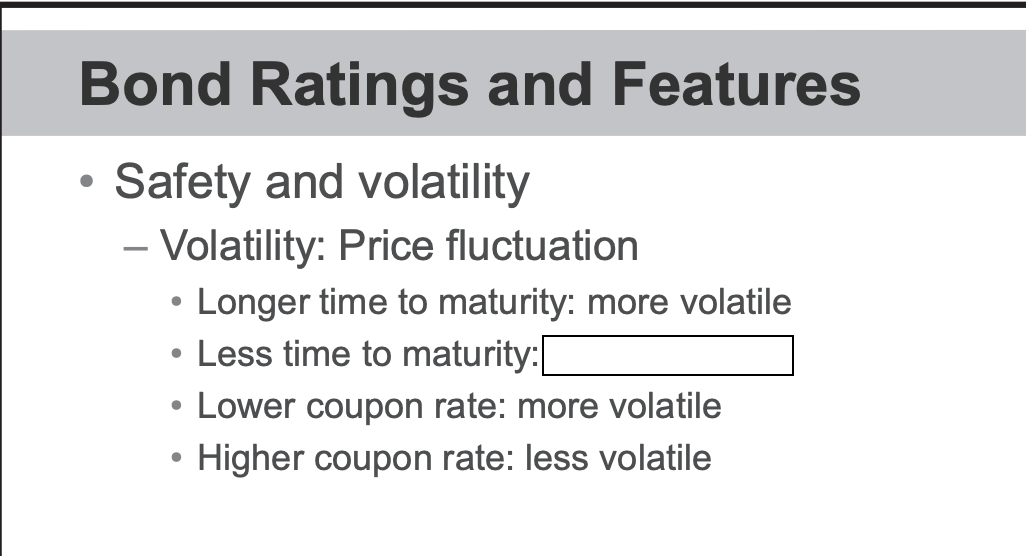 Bond Ratings and Features

• Safety and volatility

– Volatility: Price fluctuation

• Longer time to maturity: more volatile
• Less time to maturity:
• Lower coupon rate: more volatile
• Higher coupon rate: less volatile